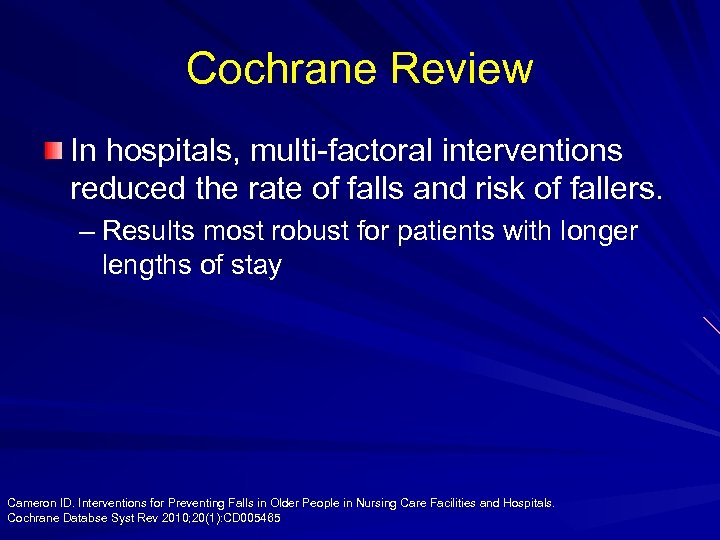 Cochrane Review

In hospitals, multi-factoral interventions reduced the rate of falls and risk of fallers.

– Results most robust for patients with longer lengths of stay

Cameron ID. Interventions for Preventing Falls in Older People in Nursing Care Facilities and Hospitals. Cochrane Databse Syst Rev 2010;20(1):CD005465